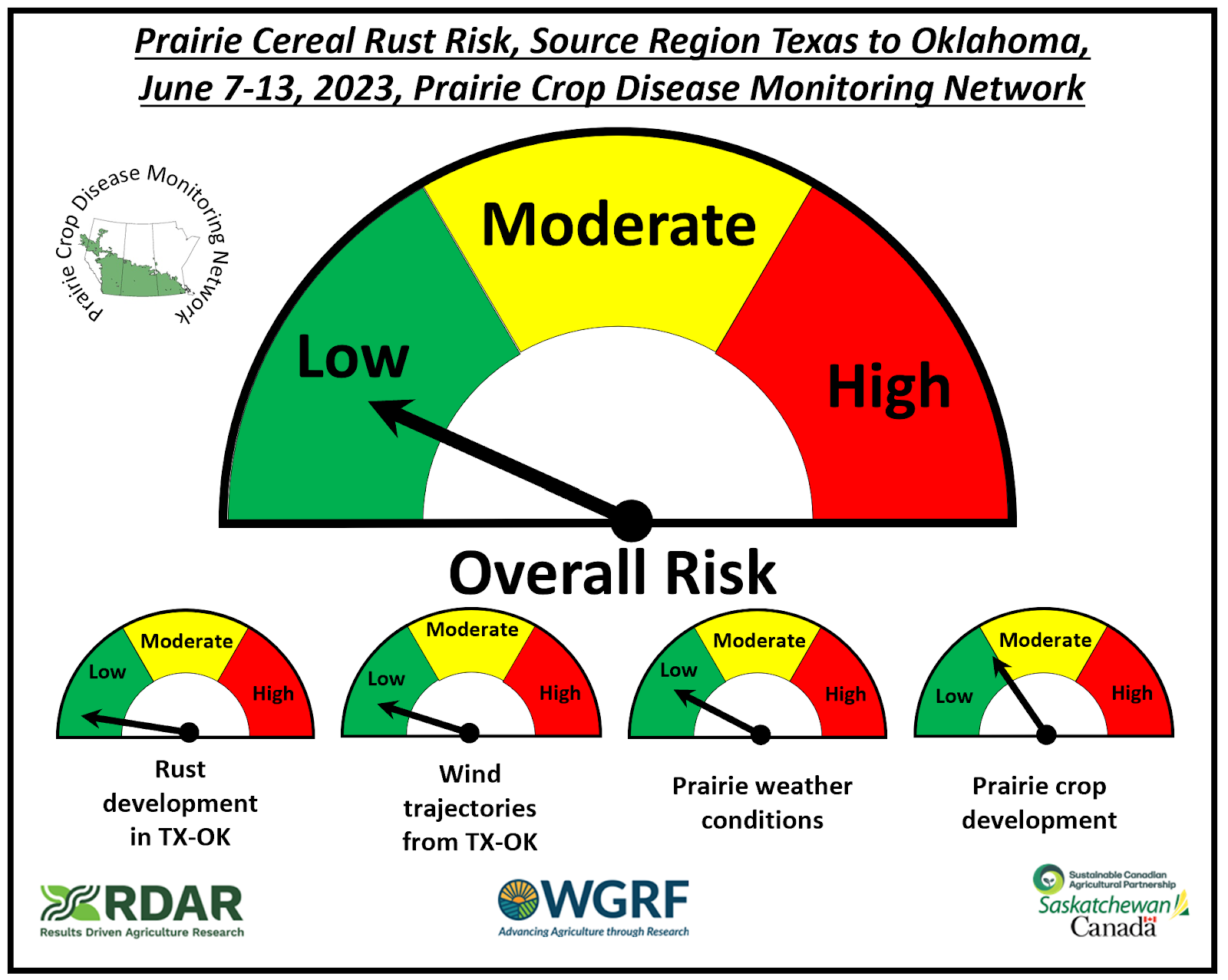 Prairie Cereal Rust Risk, Source Region Texas to Oklahoma, June 7-13, 2023, Prairie Crop Disease Monitoring Network

Prairie Crop Disease Monitoring Network

Low

Moderate

High

Overall Risk

Low
Moderate
High
Rust development in TX-OK

Low
Moderate
High
Wind trajectories from TX-OK

Low
Moderate
High
Prairie weather conditions

Low
Moderate
High
Prairie crop development

RDAR
Results Driven Agriculture Research

WGRF
Advancing Agriculture through Research

Sustainable Canadian Agricultural Partnership
Saskatchewan
Canada